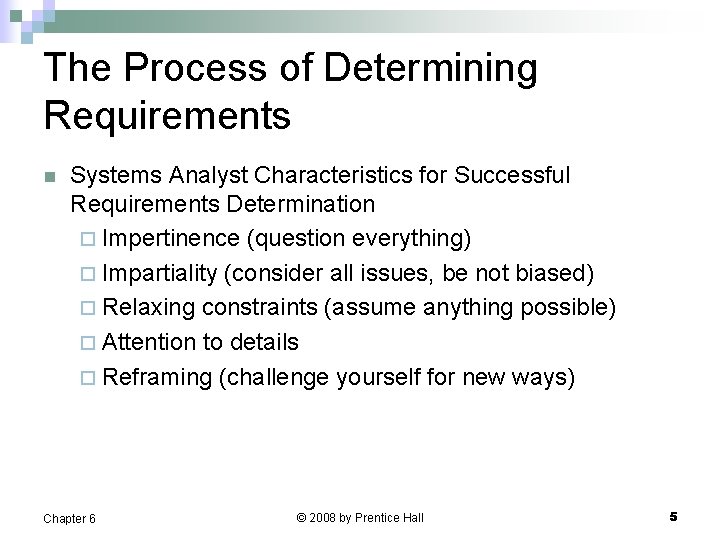 The Process of Determining Requirements

Systems Analyst Characteristics for Successful Requirements Determination

Impertinence (question everything)

Impartiality (consider all issues, be not biased)

Relaxing constraints (assume anything possible)

Attention to details

Reframing (challenge yourself for new ways)

Chapter 6

© 2008 by Prentice Hall

5